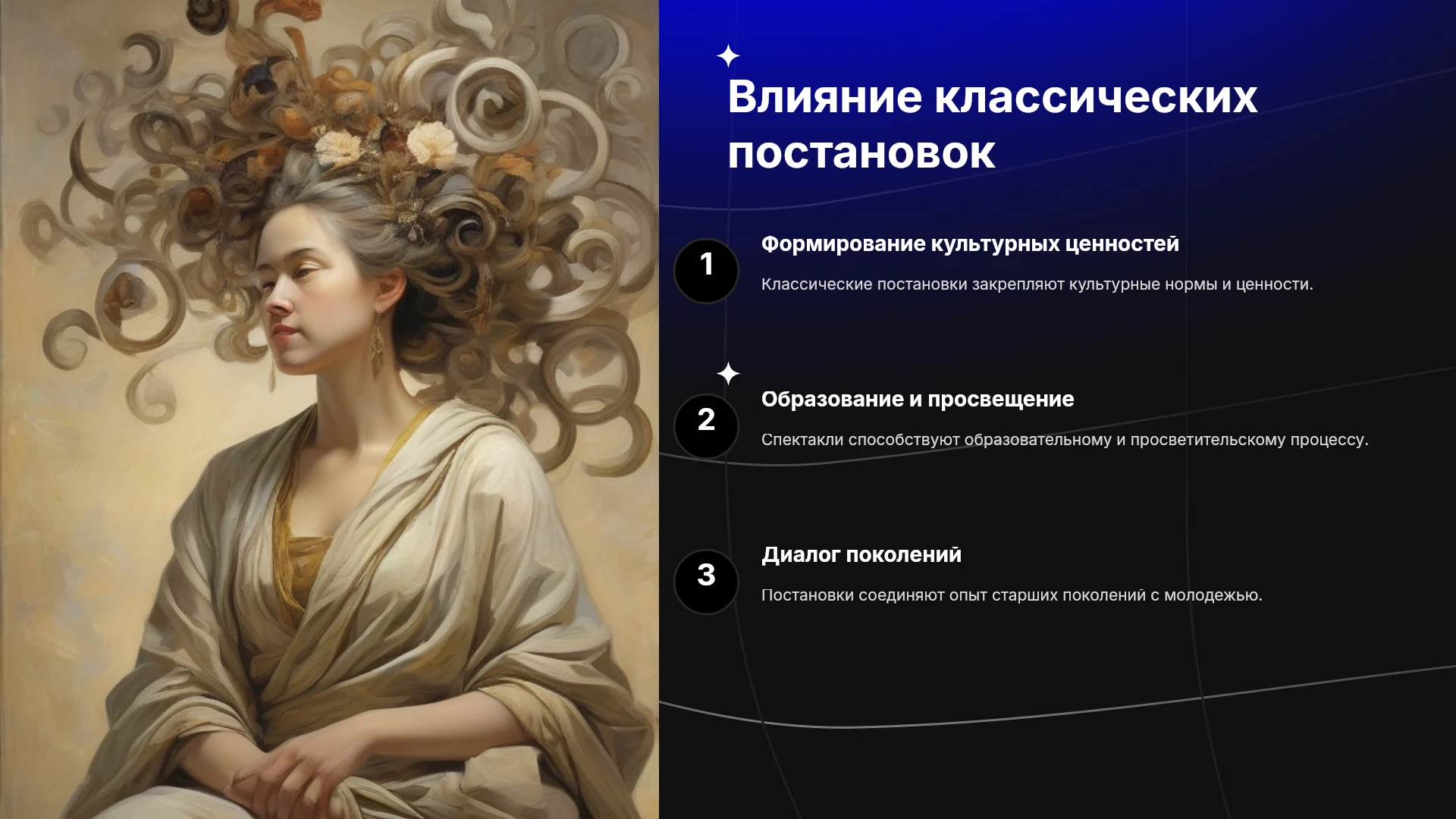 Влияние классических постановок

1

Формирование культурных ценностей

Классические постановки закрепляют культурные нормы и ценности.

2

Образование и просвещение

Спектакли способствуют образовательному и просветительскому процессу.

3

Диалог поколений

Постановки соединяют опыт старших поколений с молодежью.